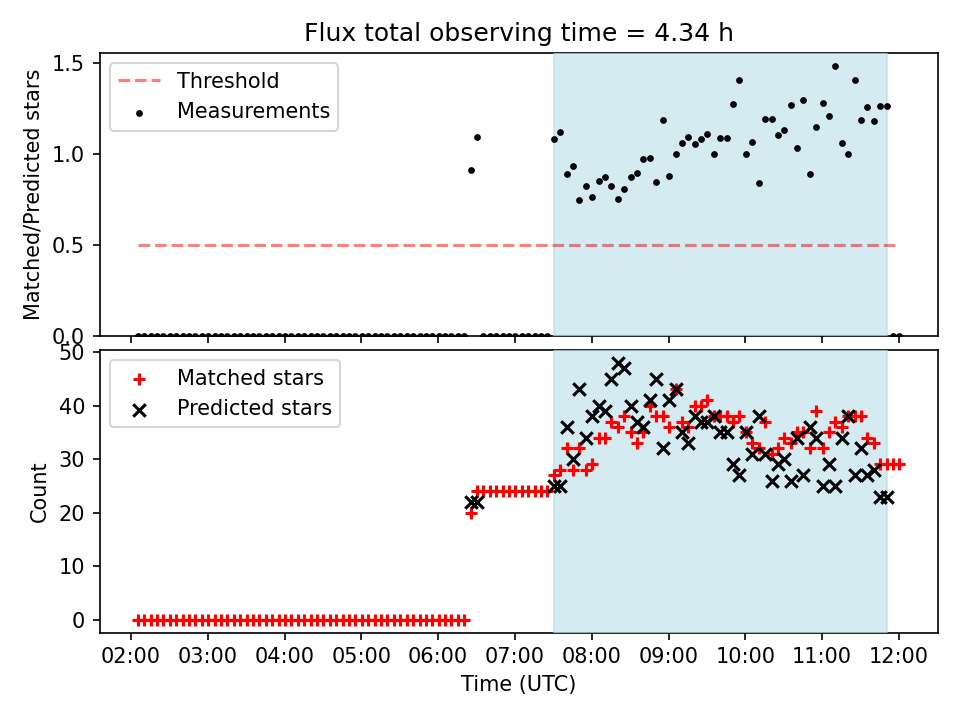 Flux total observing time = 4.34 h

Threshold
Measurements

Matched/Predicted stars

1.5
1.0
0.5
0.0

Matched stars
Predicted stars

Count

50
40
30
20
10
0

02:00 03:00 04:00 05:00 06:00 07:00 08:00 09:00 10:00 11:00 12:00

Time (UTC)